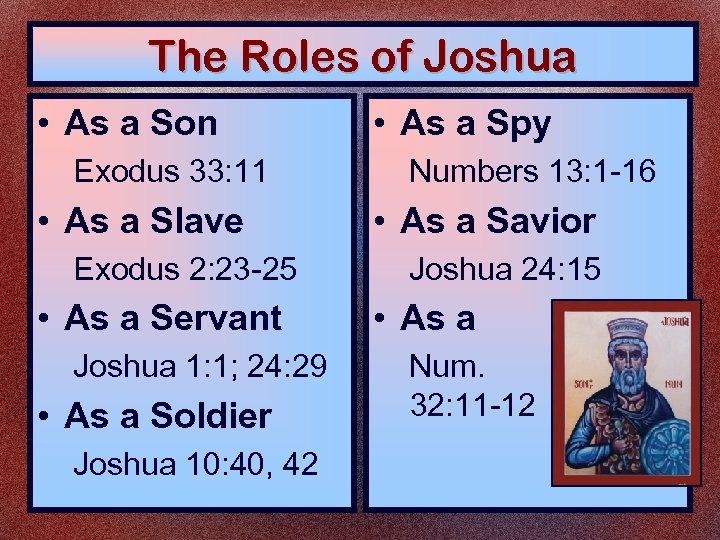 The Roles of Joshua

• As a Son
Exodus 33:11
• As a Slave
Exodus 2:23-25
• As a Servant
Joshua 1:1; 24:29
• As a Soldier
Joshua 10:40, 42

• As a Spy
Numbers 13:1-16
• As a Savior
Joshua 24:15
• As a
Num. 32:11-12

JOSHUA
SON OF NUN